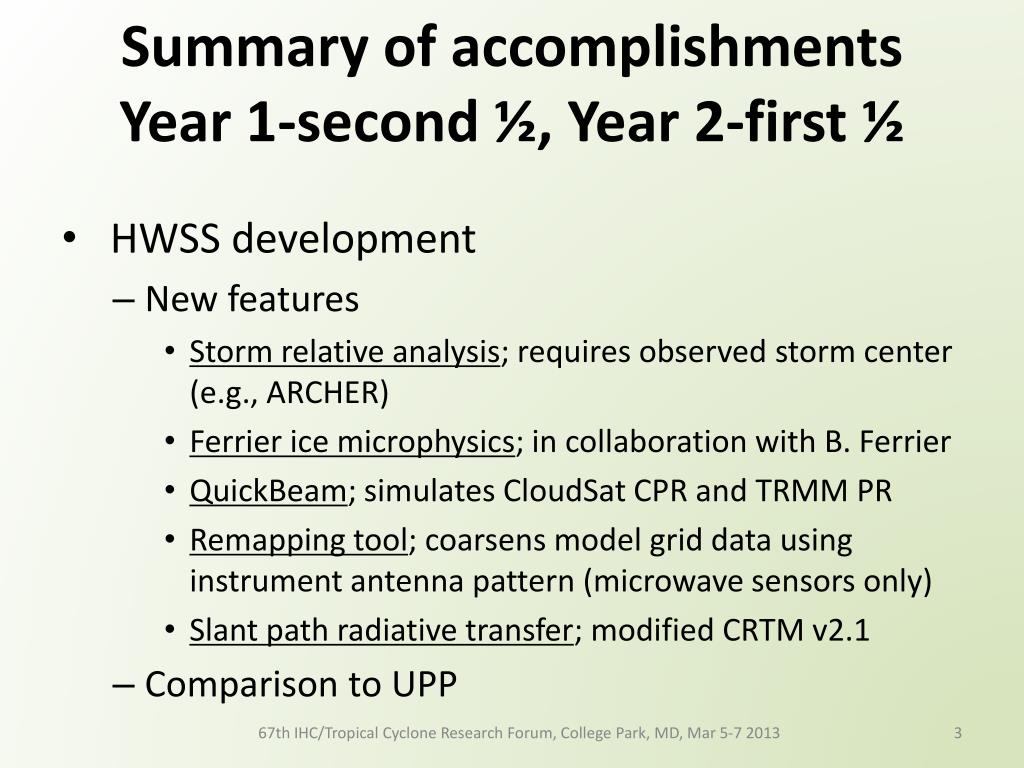 Summary of accomplishments
Year 1-second ½, Year 2-first ½

• HWSS development
– New features
• Storm relative analysis; requires observed storm center (e.g., ARCHER)
• Ferrier ice microphysics; in collaboration with B. Ferrier
• QuickBeam; simulates CloudSat CPR and TRMM PR
• Remapping tool; coarsens model grid data using instrument antenna pattern (microwave sensors only)
• Slant path radiative transfer; modified CRTM v2.1
– Comparison to UPP

67th IHC/Tropical Cyclone Research Forum, College Park, MD, Mar 5-7 2013

3